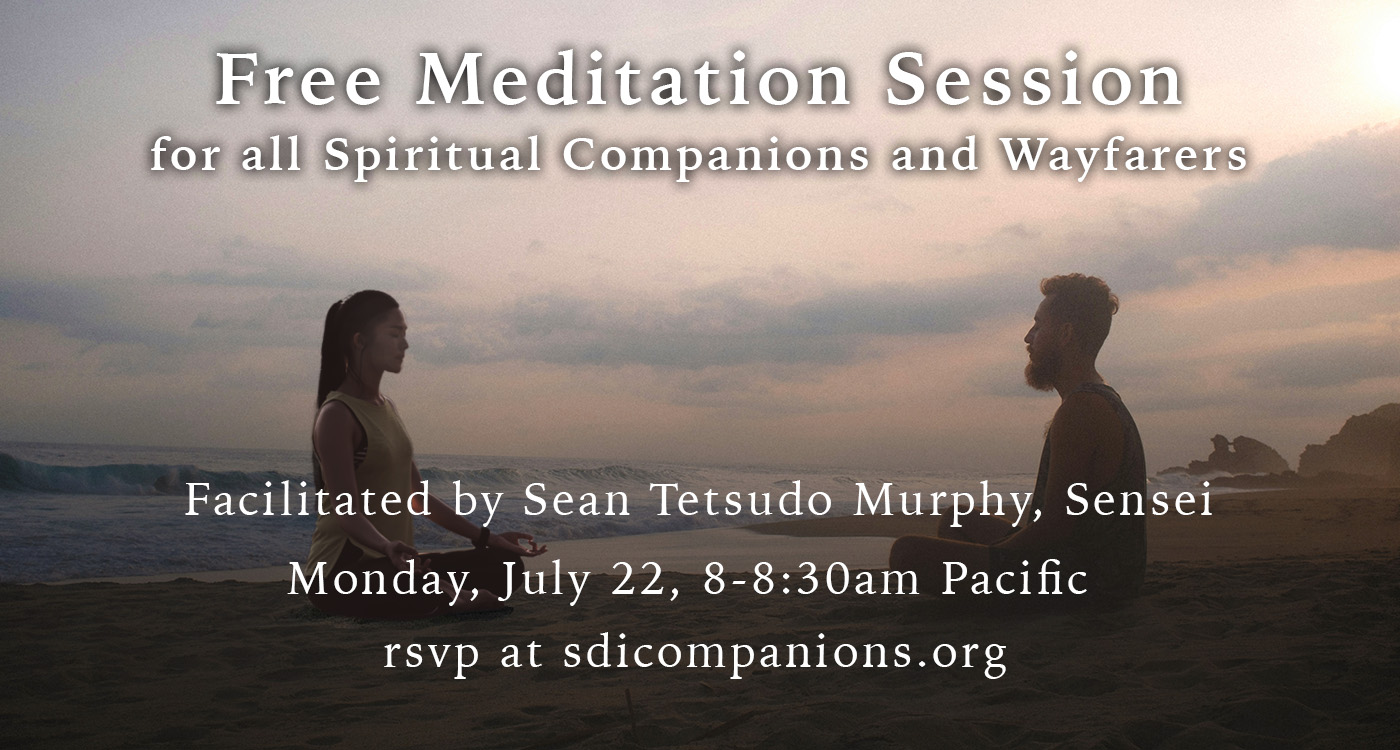 Free Meditation Session
for all Spiritual Companions and Wayfarers

Facilitated by Sean Tetsudo Murphy, Sensei
Monday, July 22, 8-8:30am Pacific
rsvp at sdicompanions.org